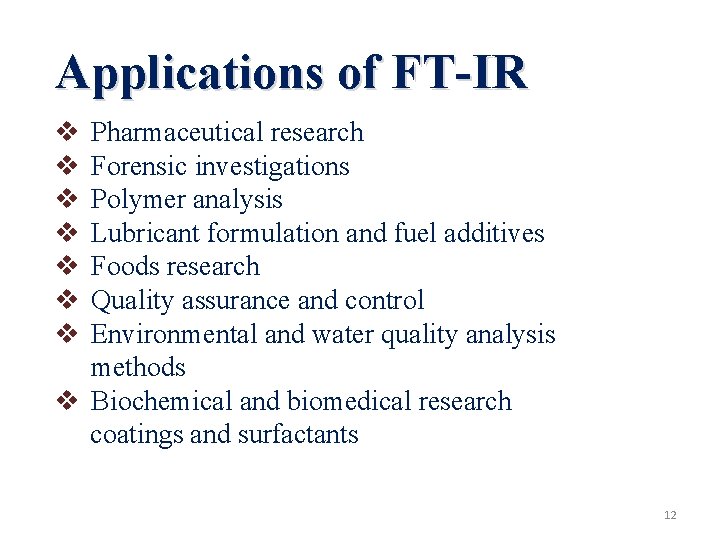 Applications of FT-IR

❖ Pharmaceutical research
❖ Forensic investigations
❖ Polymer analysis
❖ Lubricant formulation and fuel additives
❖ Foods research
❖ Quality assurance and control
❖ Environmental and water quality analysis methods
❖ Biochemical and biomedical research coatings and surfactants

12